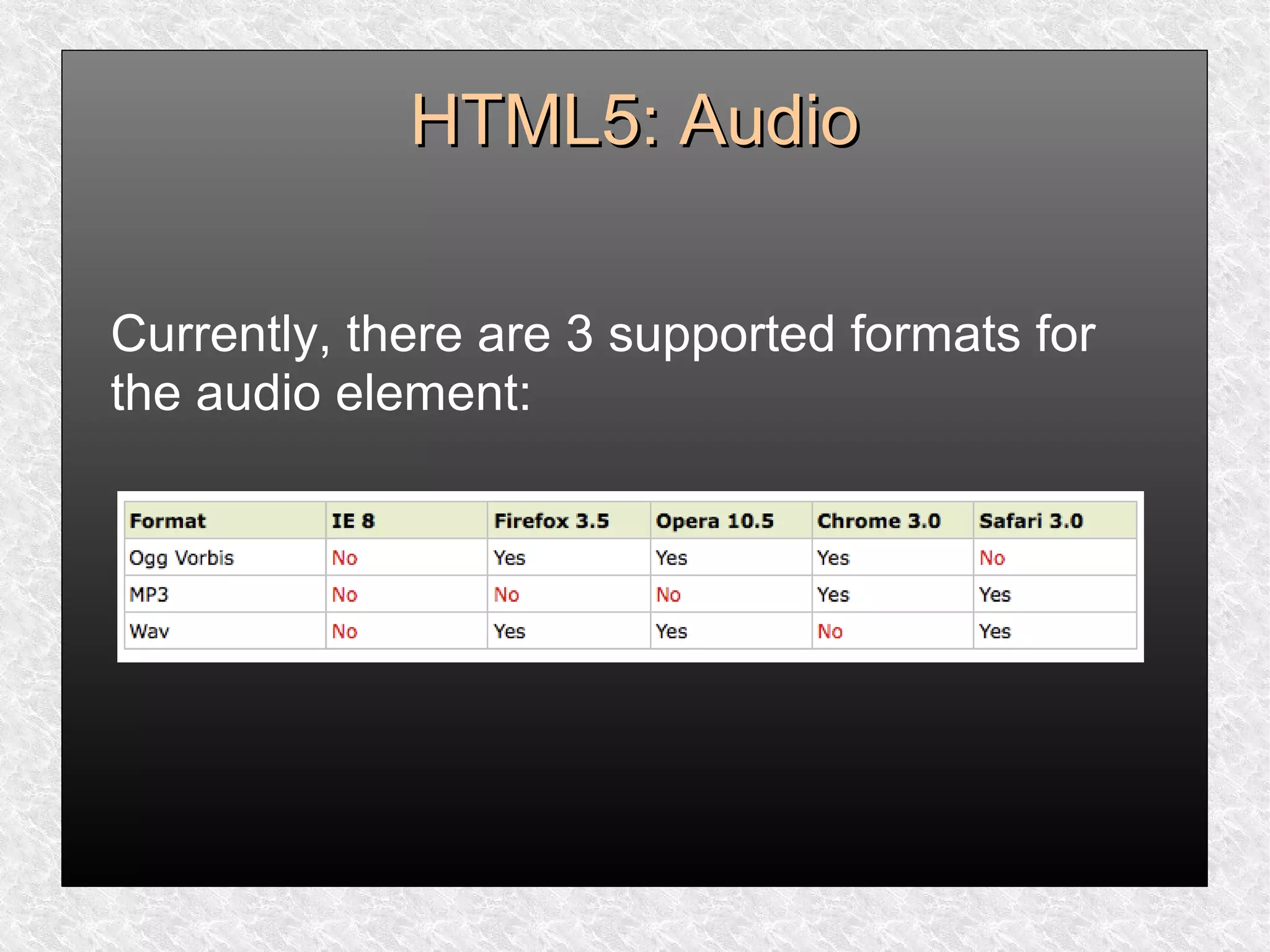 HTML5: Audio

Currently, there are 3 supported formats for the audio element:

| Format | IE 8 | Firefox 3.5 | Opera 10.5 | Chrome 3.0 | Safari 3.0 |
|---|---|---|---|---|---|
| Ogg Vorbis | No | Yes | Yes | Yes | No |
| MP3 | No | No | No | Yes | Yes |
| Wav | No | Yes | Yes | No | Yes |